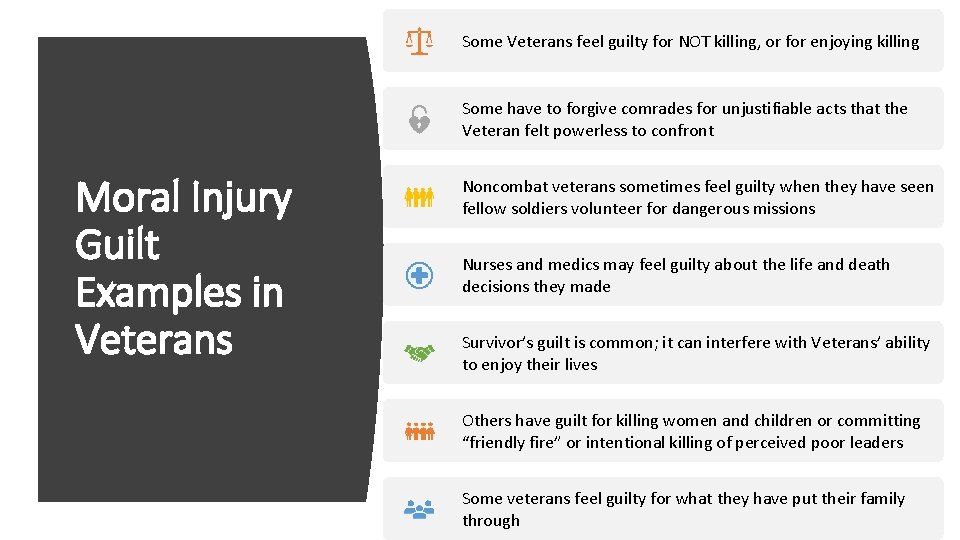 Moral Injury Guilt Examples in Veterans

Some Veterans feel guilty for NOT killing, or for enjoying killing

Some have to forgive comrades for unjustifiable acts that the Veteran felt powerless to confront

Noncombat veterans sometimes feel guilty when they have seen fellow soldiers volunteer for dangerous missions

Nurses and medics may feel guilty about the life and death decisions they made

Survivor's guilt is common; it can interfere with Veterans' ability to enjoy their lives

Others have guilt for killing women and children or committing "friendly fire" or intentional killing of perceived poor leaders

Some veterans feel guilty for what they have put their family through